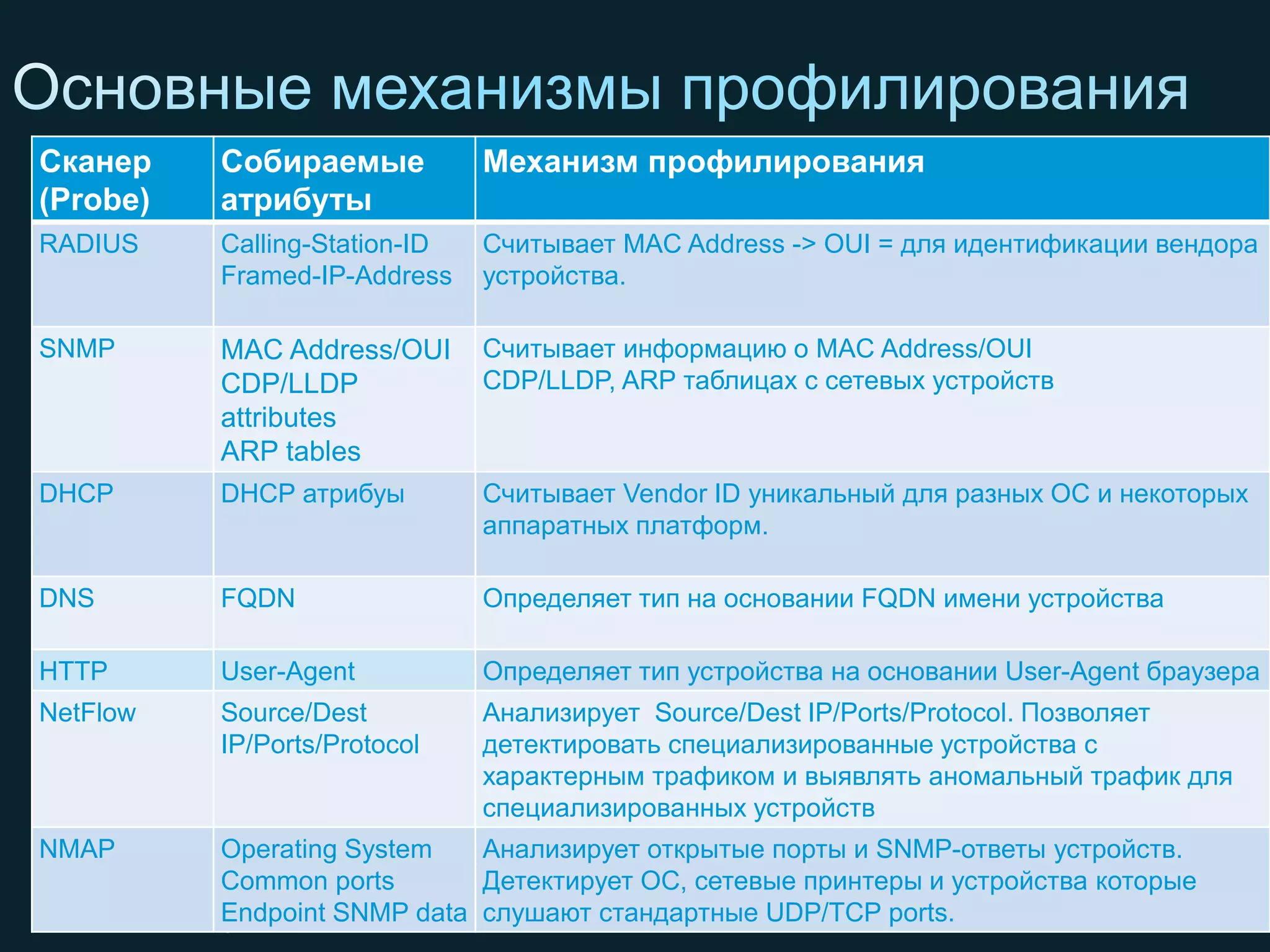 Основные механизмы профилирования

| Сканер (Probe) | Собираемые атрибуты | Механизм профилирования |
|---|---|---|
| RADIUS | Calling-Station-ID Framed-IP-Address | Считывает MAC Address -> OUI = для идентификации вендора устройства. |
| SNMP | MAC Address/OUI CDP/LLDP attributes ARP tables | Считывает информацию о MAC Address/OUI CDP/LLDP, ARP таблицах с сетевых устройств |
| DHCP | DHCP атрибуы | Считывает Vendor ID уникальный для разных ОС и некоторых аппаратных платформ. |
| DNS | FQDN | Определяет тип на основании FQDN имени устройства |
| HTTP | User-Agent | Определяет тип устройства на основании User-Agent браузера |
| NetFlow | Source/Dest IP/Ports/Protocol | Анализирует Source/Dest IP/Ports/Protocol. Позволяет детектировать специализированные устройства с характерным трафиком и выявлять аномальный трафик для специализированных устройств |
| NMAP | Operating System Common ports Endpoint SNMP data | Анализирует открытые порты и SNMP-ответы устройств. Детектирует ОС, сетевые принтеры и устройства которые слушают стандартные UDP/TCP ports. |